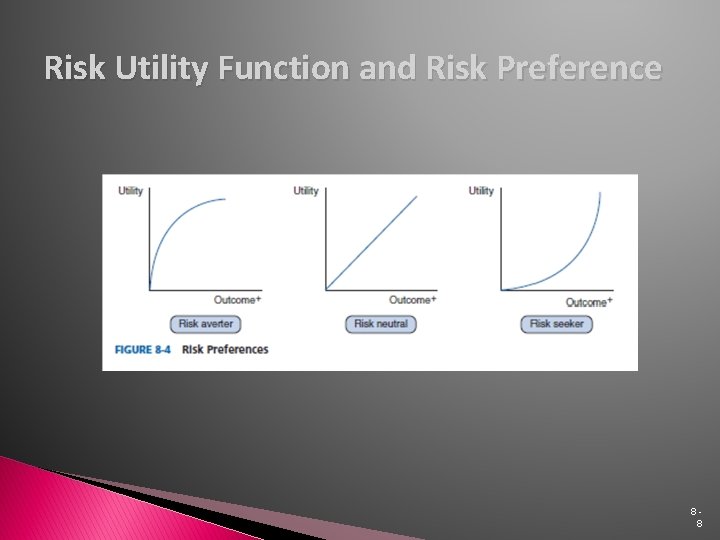 Risk Utility Function and Risk Preference

Utility

Outcome+

Risk averter

Utility

Outcome+

Risk neutral

Utility

Outcome+

Risk seeker

FIGURE 8-4 Risk Preferences

8-8